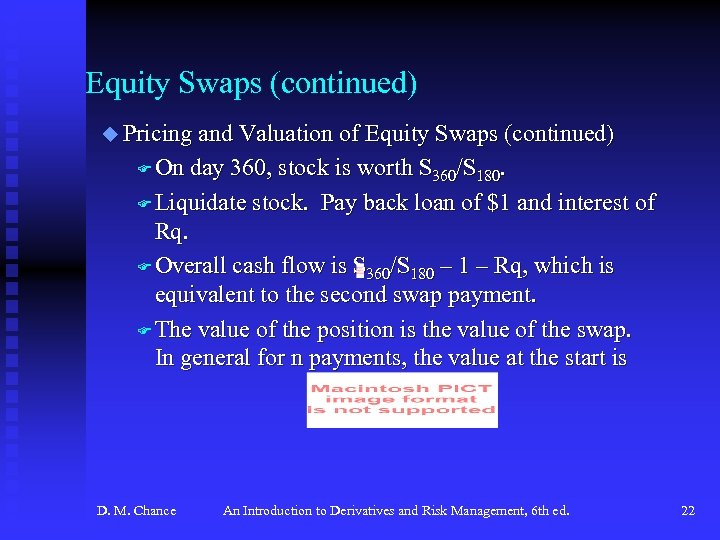 Equity Swaps (continued)

Pricing and Valuation of Equity Swaps (continued)

On day 360, stock is worth $S_{360}/S_{180}$.

Liquidate stock. Pay back loan of \$1 and interest of Rq.

Overall cash flow is $S_{360}/S_{180} - 1 - Rq$, which is equivalent to the second swap payment.

The value of the position is the value of the swap. In general for n payments, the value at the start is

Macintosh PICT image format is not supported

D. M. Chance An Introduction to Derivatives and Risk Management, 6th ed. 22